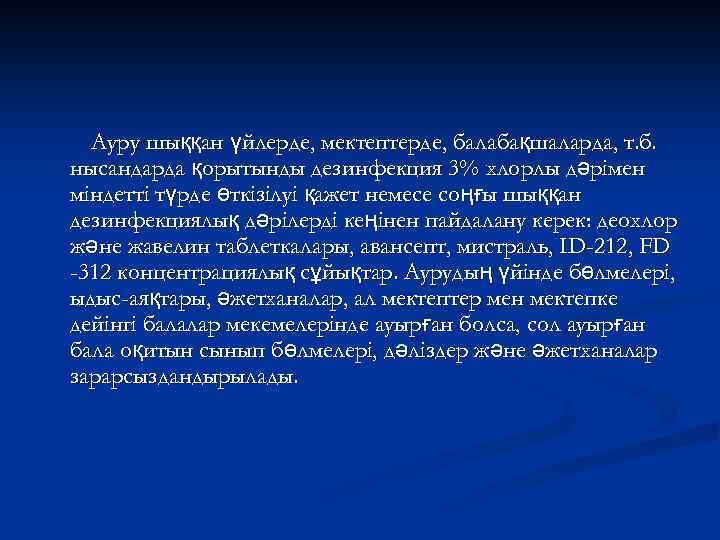 Ауру шыққан үйлерде, мектептерде, балабақшаларда, т.б. нысандарда қорытынды дезинфекция 3% хлорлы дәрімен міндетті түрде өткізілуі қажет немесе соңғы шыққан дезинфекциялық дәрілерді кеңінен пайдалану керек: деохлор және жавелин таблеткалары, авансепт, мистраль, ID-212, FD -312 концентрациялық сұйықтар. Аурудың үйінде бөлмелері, ыдыс-аяқтары, әжетханалар, ал мектептер мен мектепке дейінгі балалар мекемелерінде ауырған болса, сол ауырған бала оқитын сынып бөлмелері, дәліздер және әжетханалар зарарсыздандырылады.